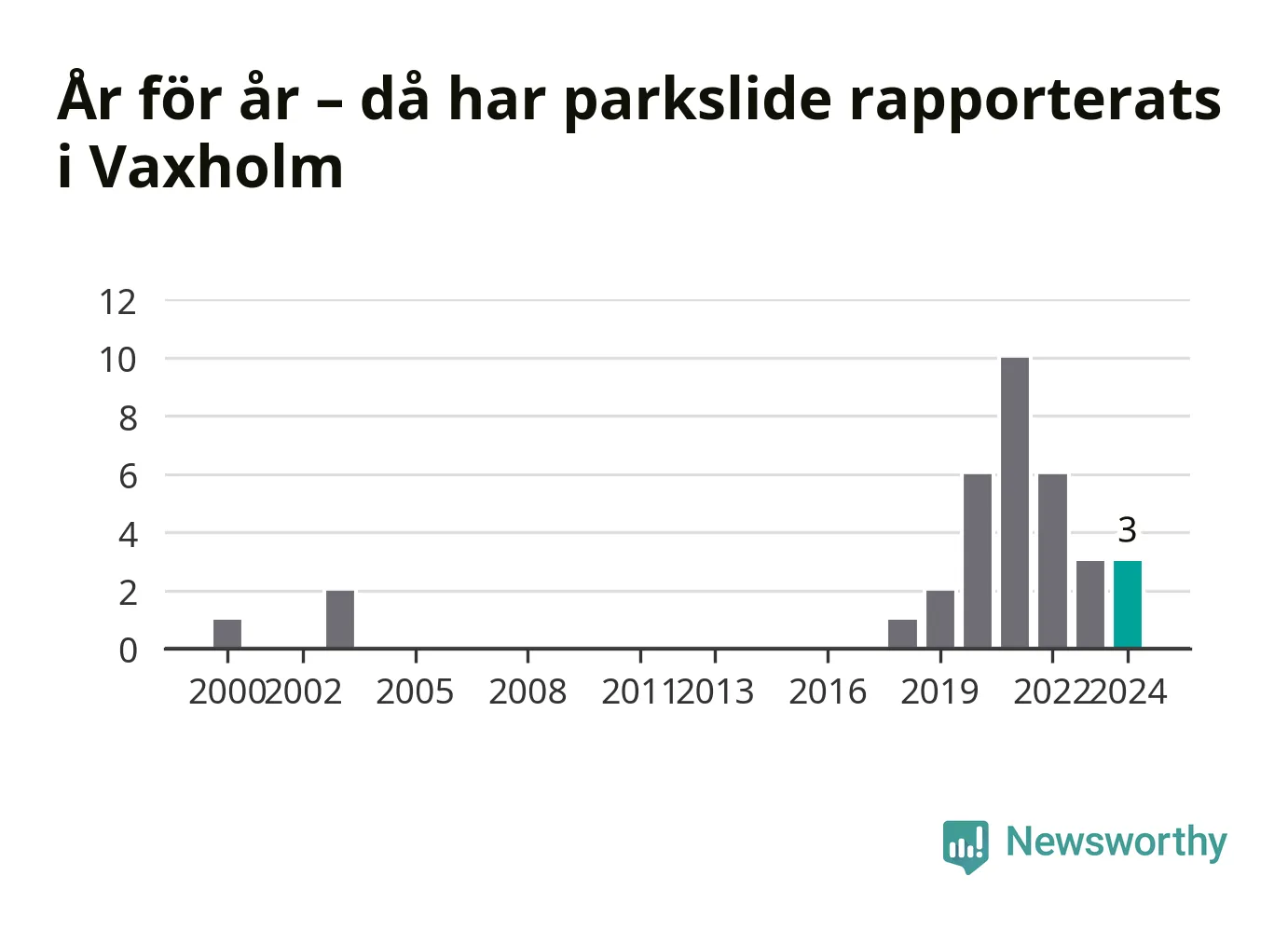 År för år – då har parkslide rapporterats i Vaxholm

12
10
8
6
4
2
0

3

2000 2002 2005 2008 2011 2013 2016 2019 2022 2024

Newsworthy